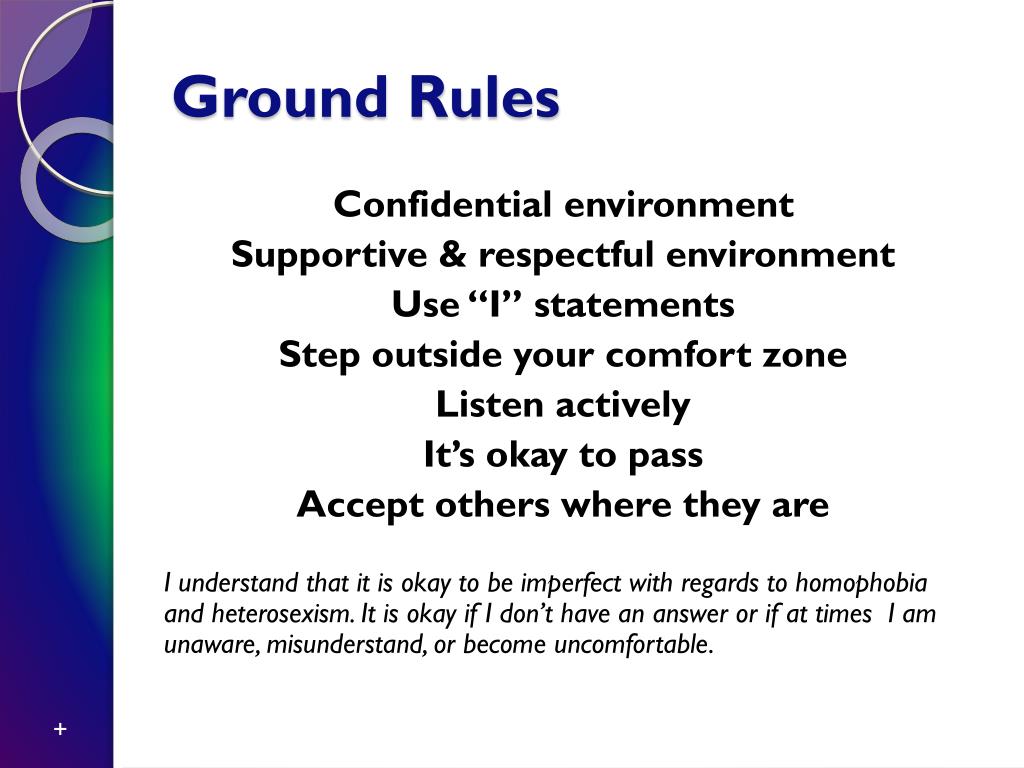 Ground Rules

Confidential environment
Supportive & respectful environment
Use “I” statements
Step outside your comfort zone
Listen actively
It’s okay to pass
Accept others where they are

I understand that it is okay to be imperfect with regards to homophobia and heterosexism. It is okay if I don’t have an answer or if at times I am unaware, misunderstand, or become uncomfortable.

+